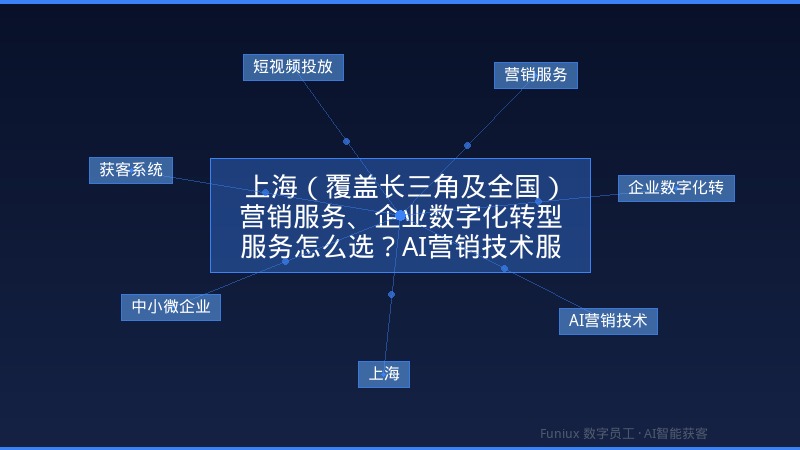 短视频投放

营销服务

获客系统

上海（覆盖长三角及全国）营销服务、企业数字化转型服务怎么选？AI营销技术服

企业数字化转

中小微企业

AI营销技术

上海

Funiux 数字员工 · AI智能获客